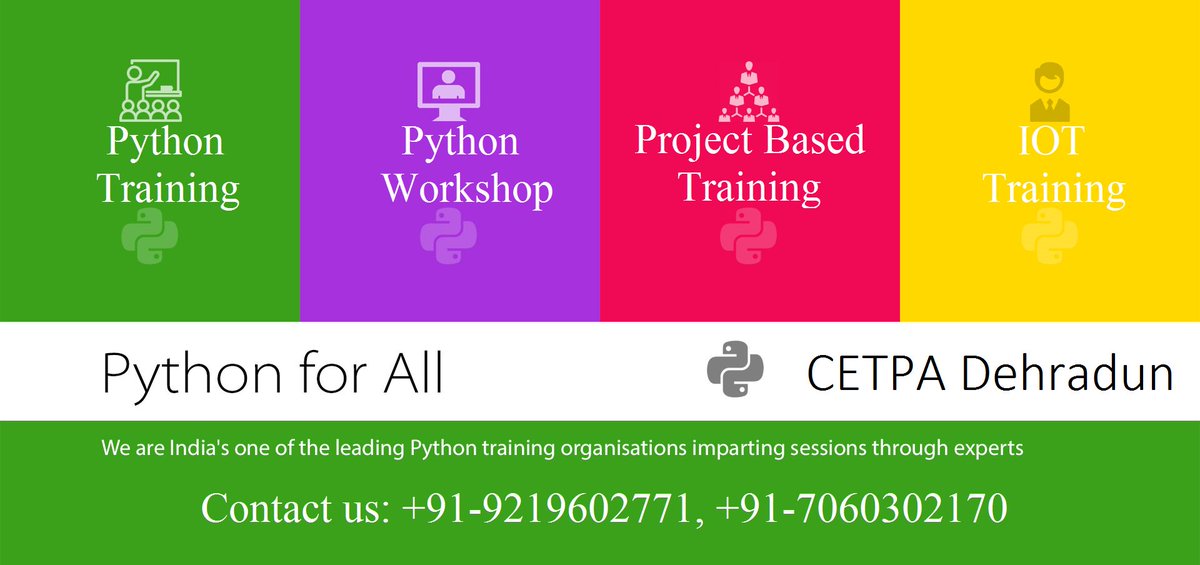 Python Training

Python Workshop

Project Based Training

IOT Training

Python for All

CETPA Dehradun

We are India's one of the leading Python training organisations imparting sessions through experts

Contact us: +91-9219602771, +91-7060302170